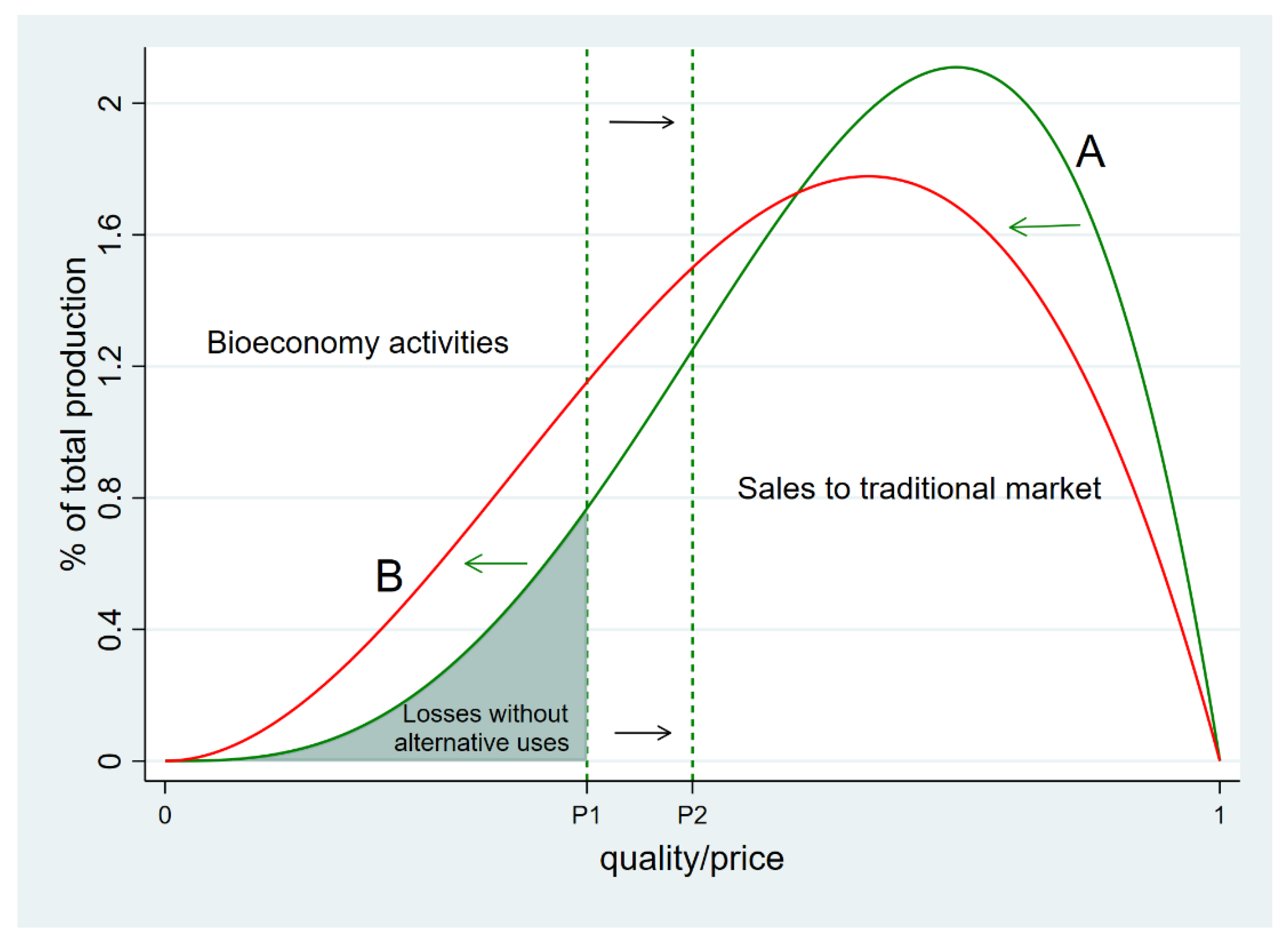 % of total production

2
1.6
1.2
0.8
0.4
0

A

Bioeconomy activities

Sales to traditional market

B

Losses without alternative uses

0
P1
P2
1

quality/price